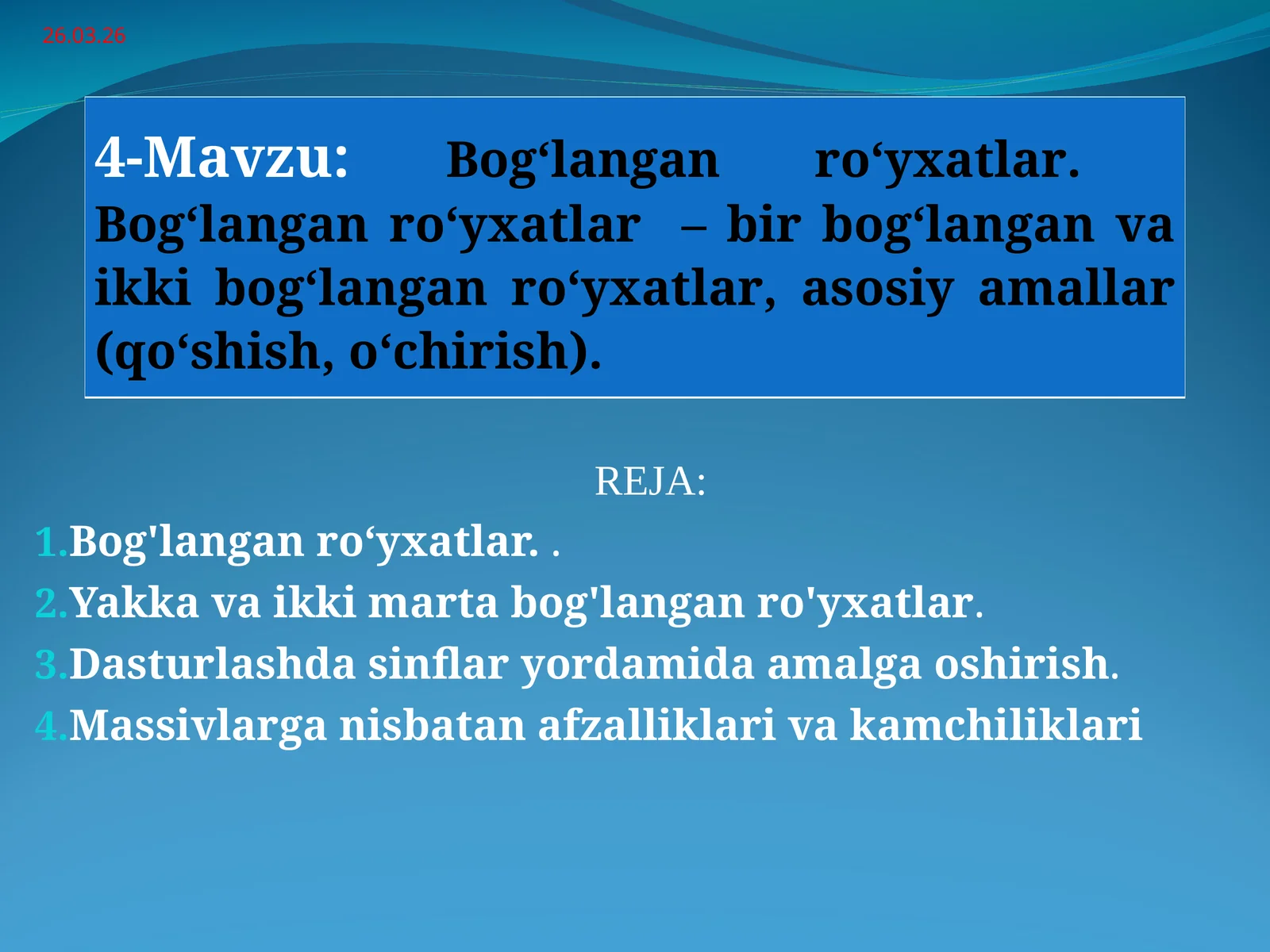 26.03.26

4-Mavzu: Bog‘langan ro‘yxatlar. Bog‘langan ro‘yxatlar – bir bog‘langan va ikki bog‘langan ro‘yxatlar, asosiy amallar (qo‘shish, o‘chirish).

REJA:

1.Bog'langan ro‘yxatlar. .

2.Yakka va ikki marta bog'langan ro'yxatlar.

3.Dasturlashda sinflar yordamida amalga oshirish.

4.Massivlarga nisbatan afzalliklari va kamchiliklari